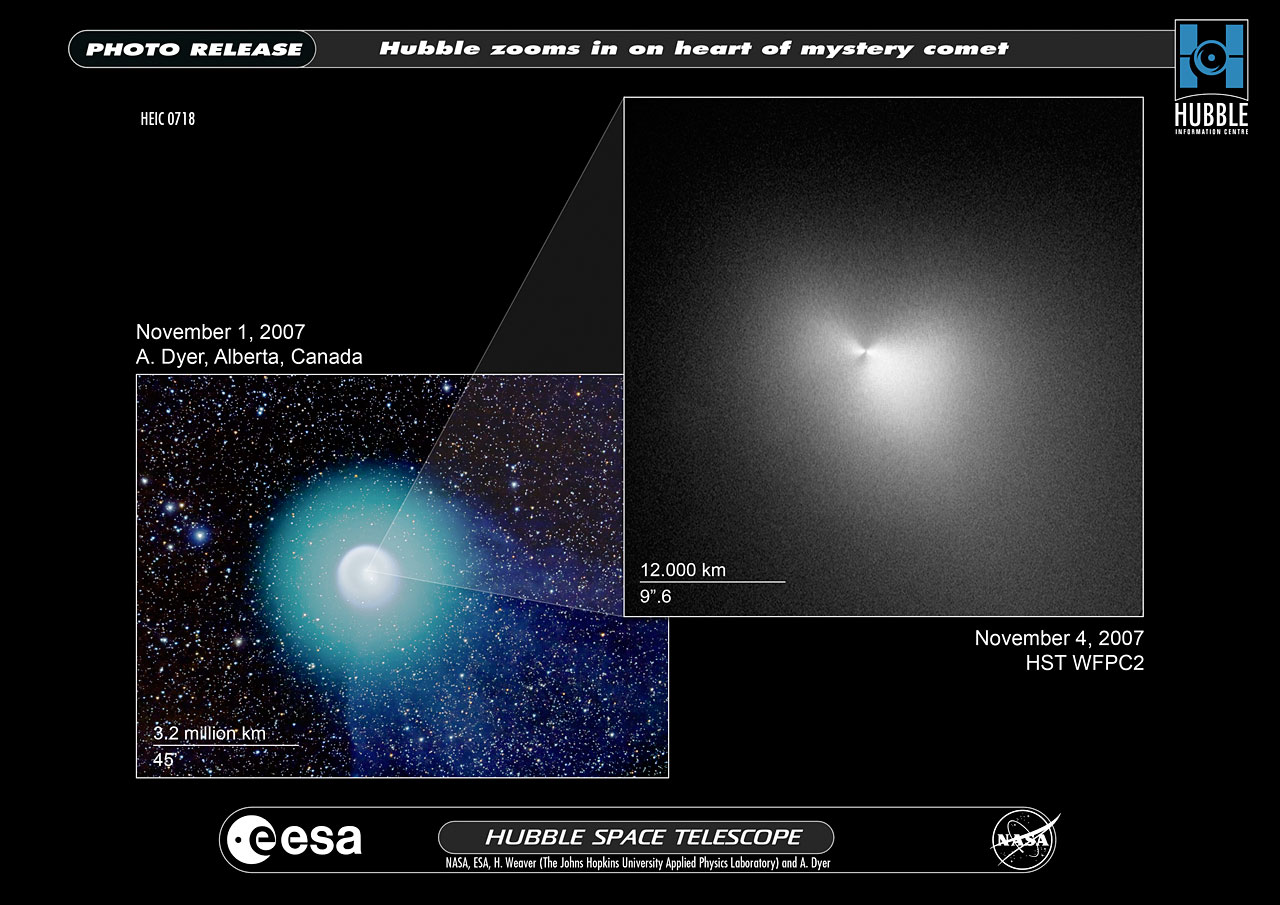 PHOTO RELEASE

Hubble zooms in on heart of mystery comet

HUBBLE
INFORMATION CENTRE

HEIC 0718

November 1, 2007
A. Dyer, Alberta, Canada

3.2 million km
45'

12.000 km
9".6

November 4, 2007
HST WFPC2

esa

HUBBLE SPACE TELESCOPE

NASA, ESA, H. Weaver (The Johns Hopkins University Applied Physics Laboratory) and A. Dyer

NASA